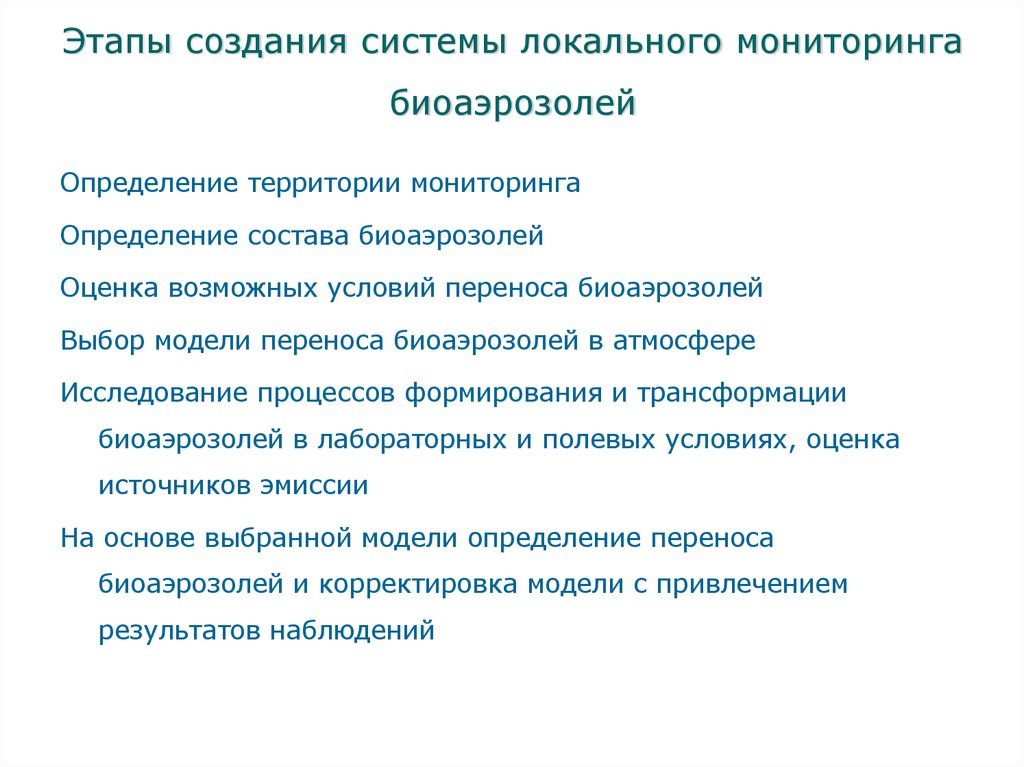 Этапы создания системы локального мониторинга биоаэрозолей

Определение территории мониторинга

Определение состава биоаэрозолей

Оценка возможных условий переноса биоаэрозолей

Выбор модели переноса биоаэрозолей в атмосфере

Исследование процессов формирования и трансформации биоаэрозолей в лабораторных и полевых условиях, оценка источников эмиссии

На основе выбранной модели определение переноса биоаэрозолей и корректировка модели с привлечением результатов наблюдений